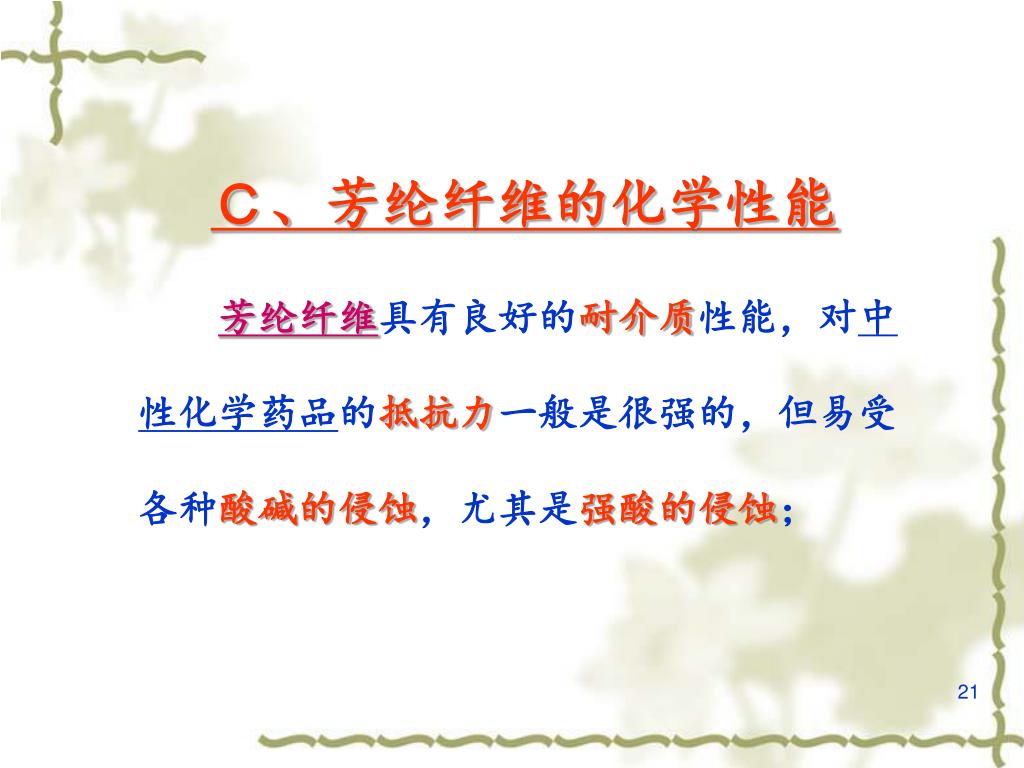 C、芳纶纤维的化学性能

芳纶纤维具有良好的耐介质性能，对中性化学药品的抵抗力一般是很强的，但易受各种酸碱的侵蚀，尤其是强酸的侵蚀；

21